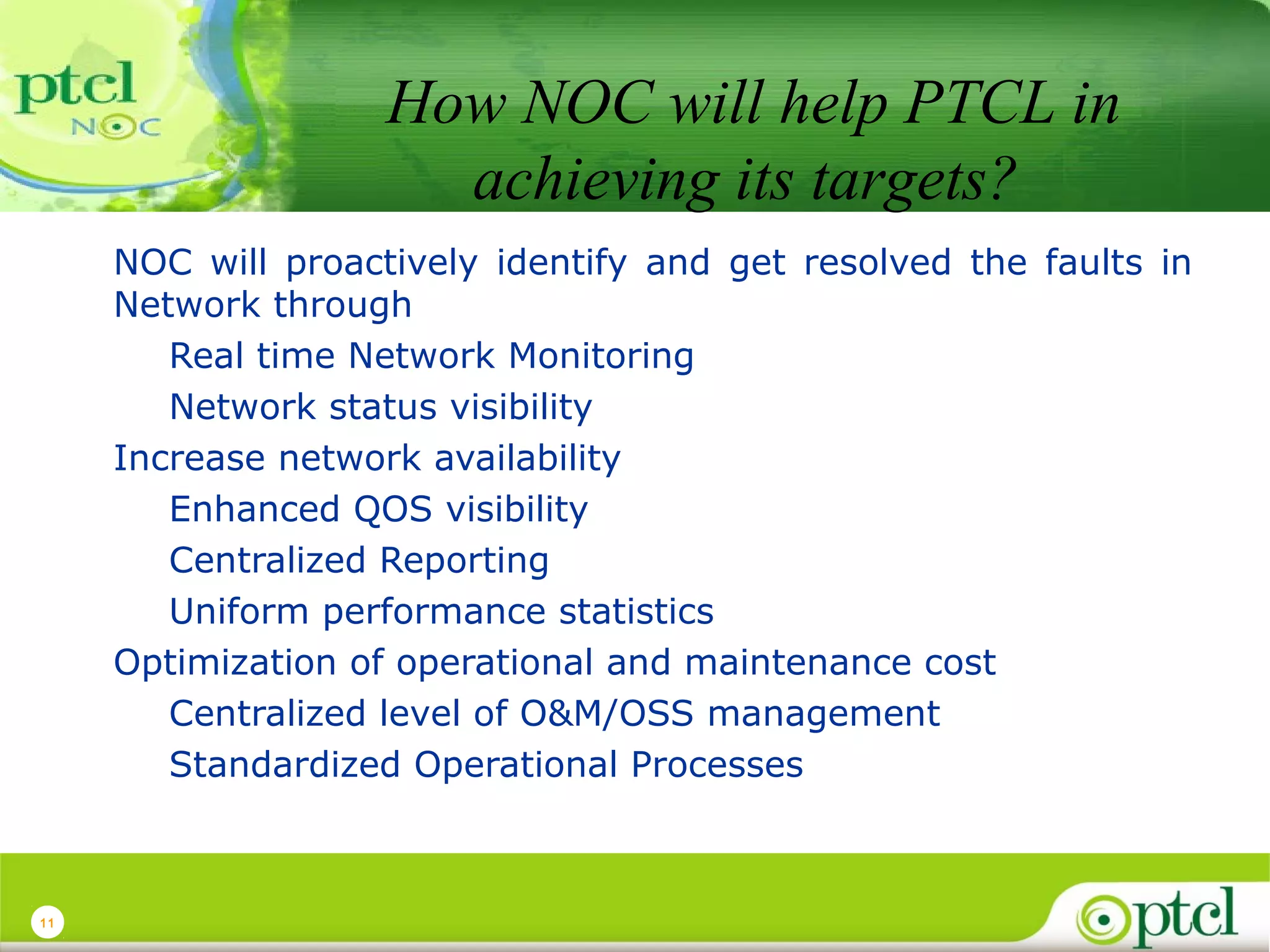 ptcl
NOC

How NOC will help PTCL in achieving its targets?

NOC will proactively identify and get resolved the faults in Network through

Real time Network Monitoring

Network status visibility

Increase network availability

Enhanced QOS visibility

Centralized Reporting

Uniform performance statistics

Optimization of operational and maintenance cost

Centralized level of O&M/OSS management

Standardized Operational Processes

11

ptcl